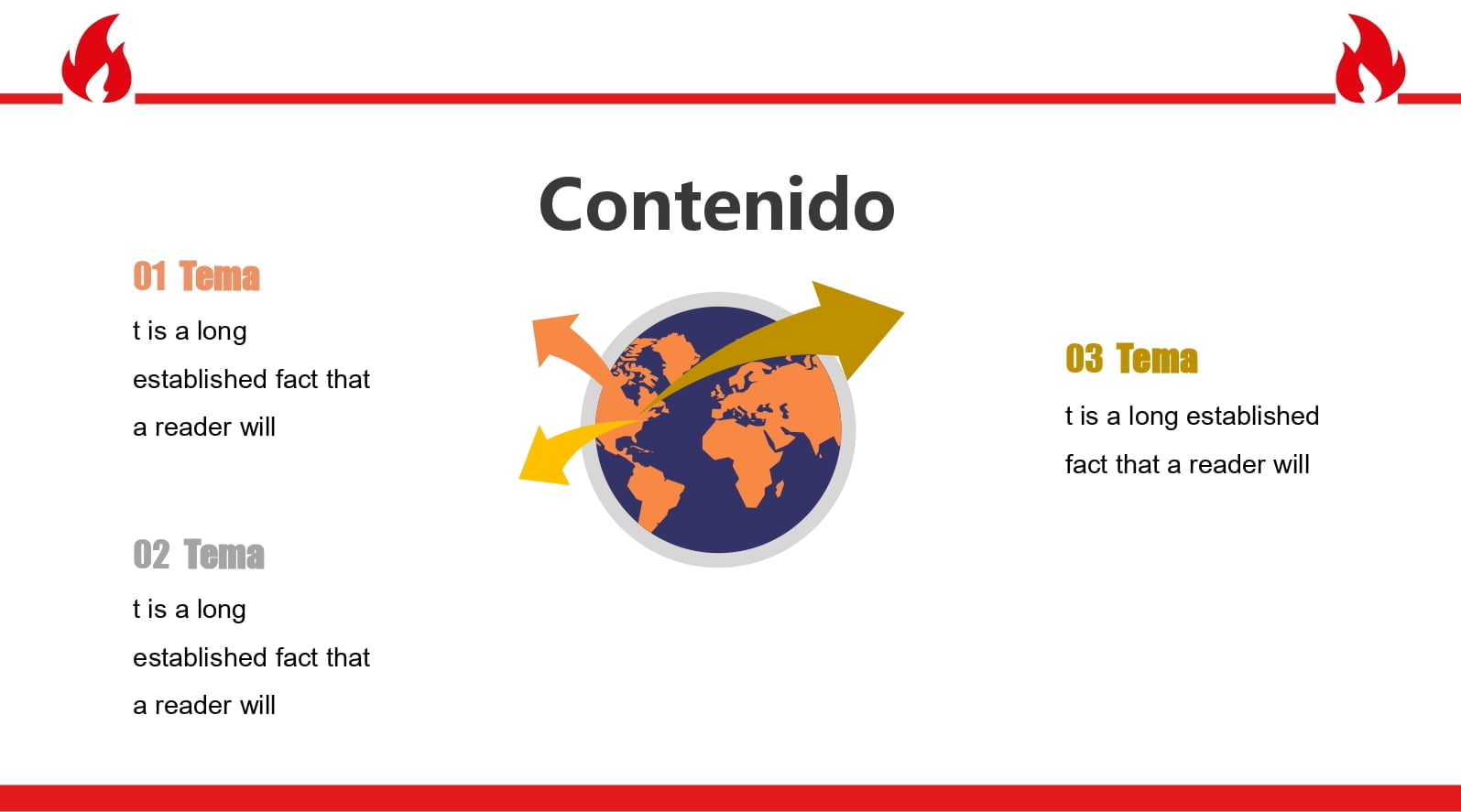 Contenido

01 Tema

t is a long established fact that a reader will

02 Tema

t is a long established fact that a reader will

03 Tema

t is a long established fact that a reader will